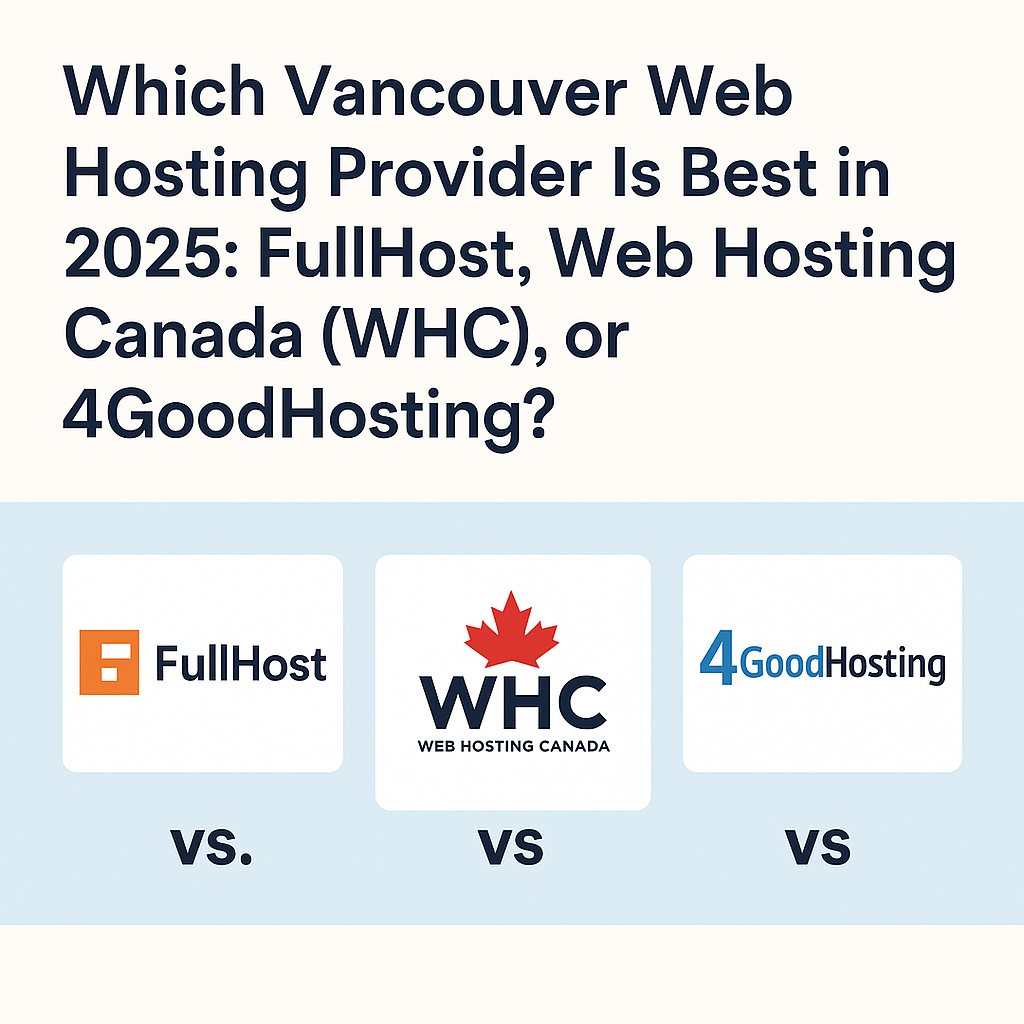 Which Vancouver Web Hosting Provider Is Best in 2025: FullHost, Web Hosting Canada (WHC), or 4GoodHosting?

FullHost

WHC
WEB HOSTING CANADA

4GoodHosting

vs.

vs

vs